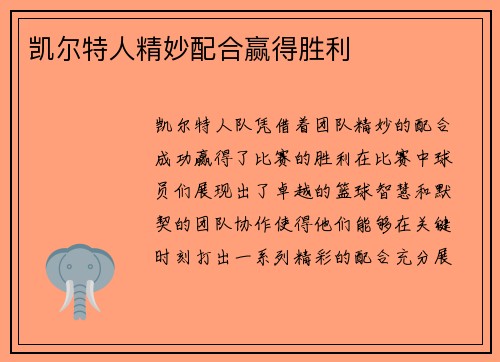 凯尔特人精妙配合赢得胜利

凯尔特人队凭借着团队精妙的配合成功赢得了比赛的胜利在比赛中球员们展现出了卓越的篮球智慧和默契的团队协作使得他们能够在关键时刻打出一系列精彩的配合充分展